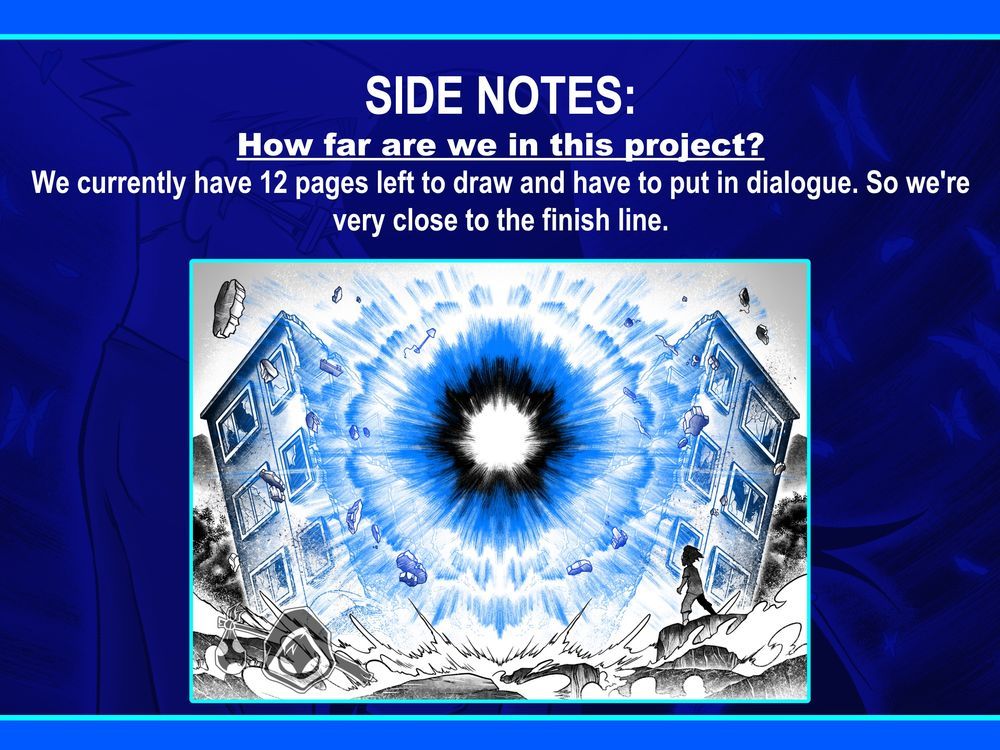 SIDE NOTES:
How far are we in this project?
We currently have 12 pages left to draw and have to put in dialogue. So we're very close to the finish line.